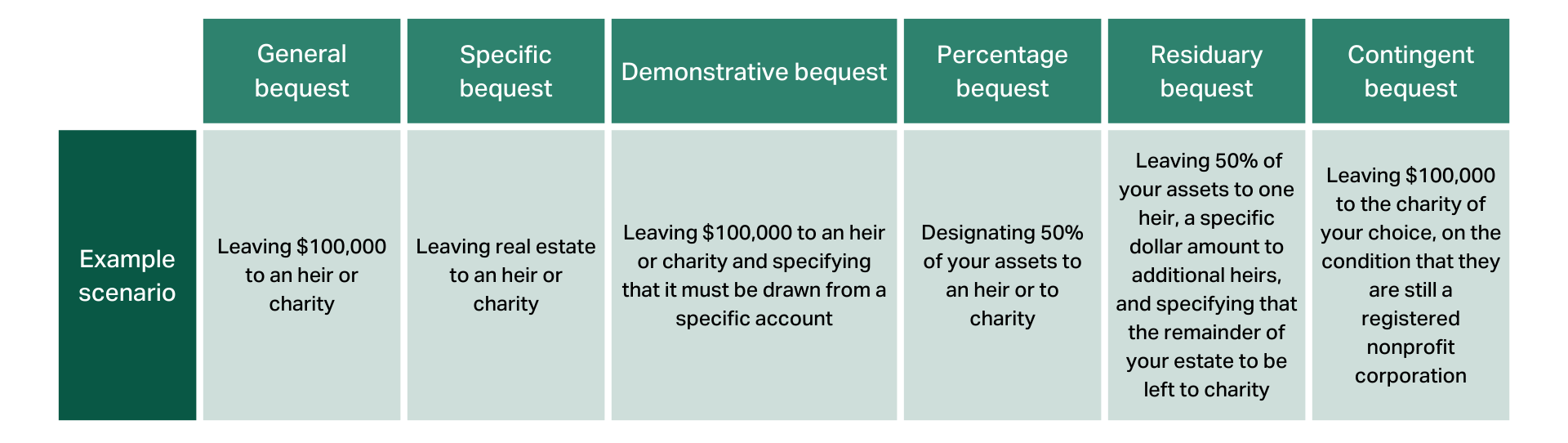 | | General bequest | Specific bequest | Demonstrative bequest | Percentage bequest | Residuary bequest | Contingent bequest |
|---|---|---|---|---|---|---|
| Example scenario | Leaving \$100,000 to an heir or charity | Leaving real estate to an heir or charity | Leaving \$100,000 to an heir or charity and specifying that it must be drawn from a specific account | Designating 50% of your assets to an heir or to charity | Leaving 50% of your assets to one heir, a specific dollar amount to additional heirs, and specifying that the remainder of your estate to be left to charity | Leaving \$100,000 to the charity of your choice, on the condition that they are still a registered nonprofit corporation |